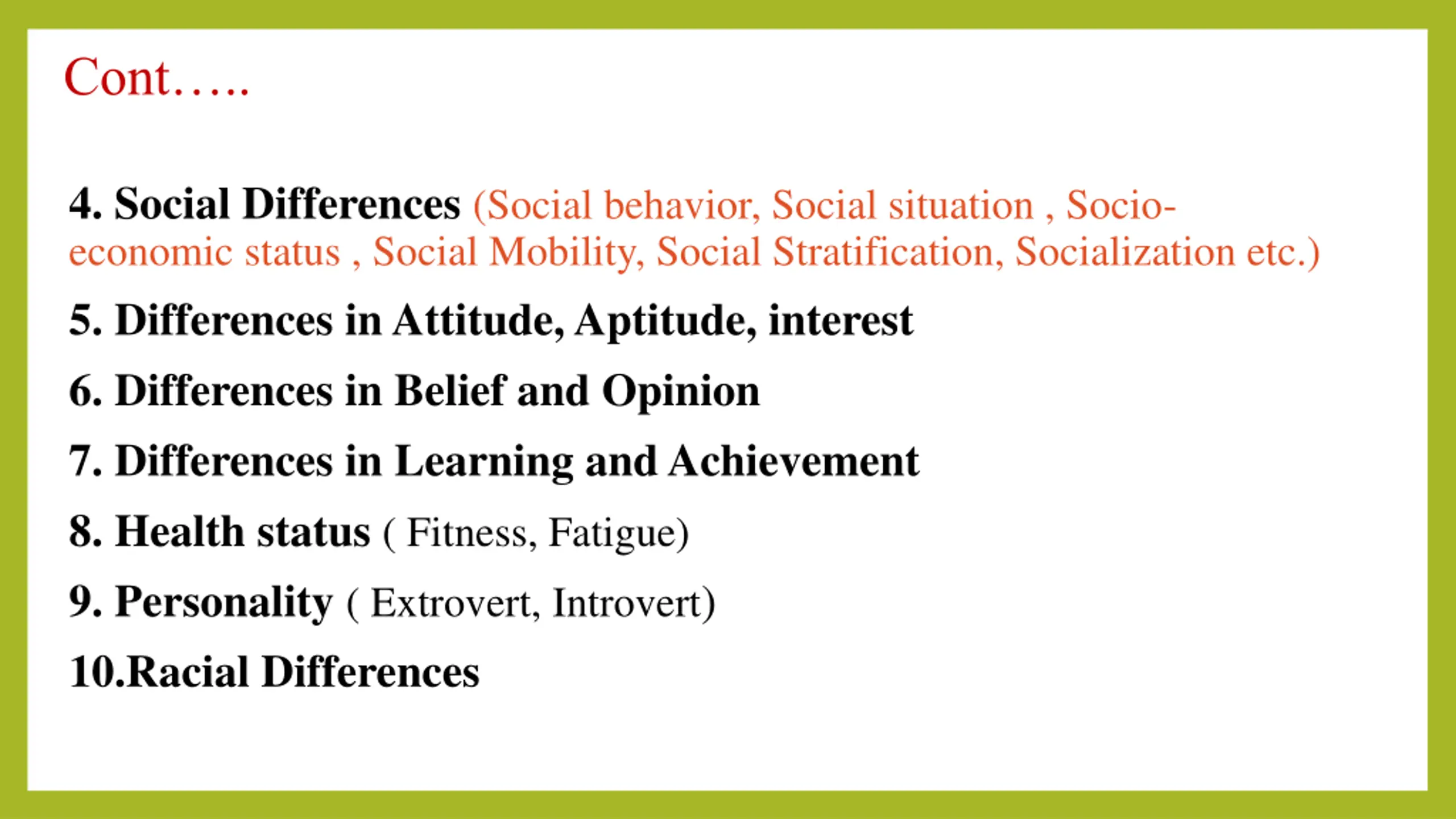 Cont…..

4. Social Differences (Social behavior, Social situation , Socio-economic status , Social Mobility, Social Stratification, Socialization etc.)

5. Differences in Attitude, Aptitude, interest

6. Differences in Belief and Opinion

7. Differences in Learning and Achievement

8. Health status ( Fitness, Fatigue)

9. Personality ( Extrovert, Introvert)

10.Racial Differences